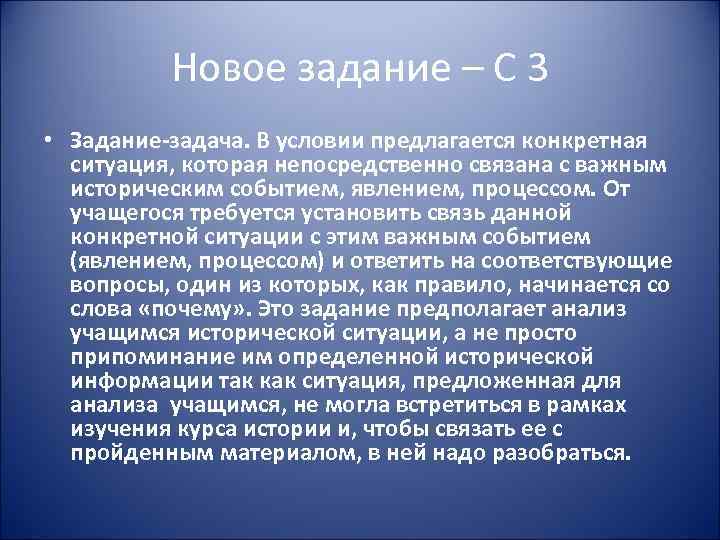 Новое задание – С 3

• Задание-задача. В условии предлагается конкретная ситуация, которая непосредственно связана с важным историческим событием, явлением, процессом. От учащегося требуется установить связь данной конкретной ситуации с этим важным событием (явлением, процессом) и ответить на соответствующие вопросы, один из которых, как правило, начинается со слова «почему». Это задание предполагает анализ учащимся исторической ситуации, а не просто припоминание им определенной исторической информации так как ситуация, предложенная для анализа учащимся, не могла встретиться в рамках изучения курса истории и, чтобы связать ее с пройденным материалом, в ней надо разобраться.